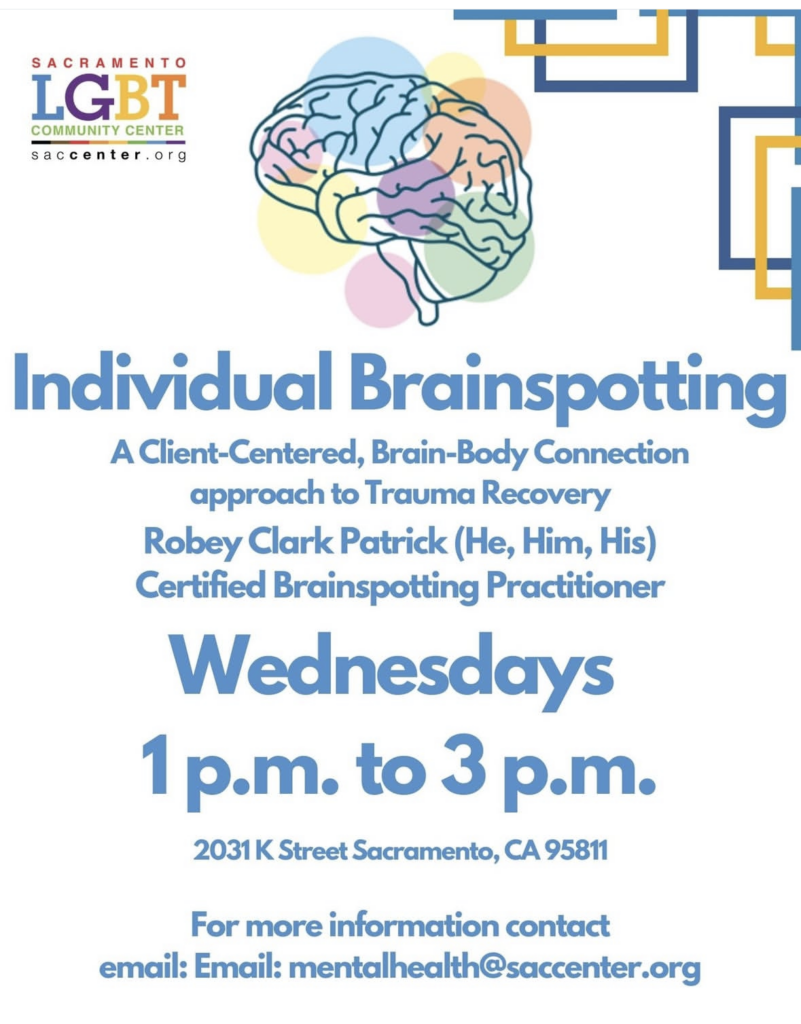 SACRAMENTO
LGBT
COMMUNITY CENTER
saccenter.org

Individual Brainspotting

A Client-Centered, Brain-Body Connection approach to Trauma Recovery

Robey Clark Patrick (He, Him, His)
Certified Brainspotting Practitioner

Wednesdays

1 p.m. to 3 p.m.

2031 K Street Sacramento, CA 95811

For more information contact
email: Email: mentalhealth@saccenter.org